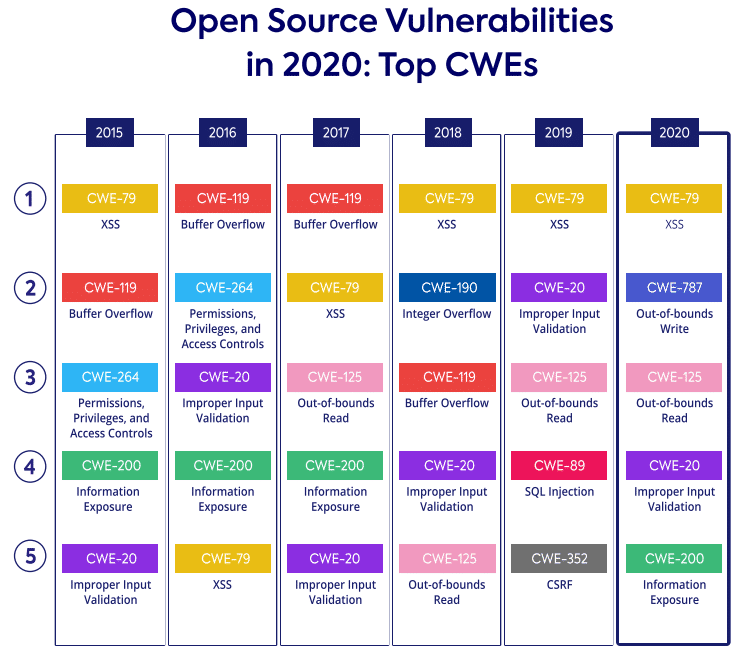 Open Source Vulnerabilities in 2020: Top CWEs

| | 2015 | 2016 | 2017 | 2018 | 2019 | 2020 |
|---|---|---|---|---|---|---|
| 1 | CWE-79 XSS | CWE-119 Buffer Overflow | CWE-119 Buffer Overflow | CWE-79 XSS | CWE-79 XSS | CWE-79 XSS |
| 2 | CWE-119 Buffer Overflow | CWE-264 Permissions, Privileges, and Access Controls | CWE-79 XSS | CWE-190 Integer Overflow | CWE-20 Improper Input Validation | CWE-787 Out-of-bounds Write |
| 3 | CWE-264 Permissions, Privileges, and Access Controls | CWE-20 Improper Input Validation | CWE-125 Out-of-bounds Read | CWE-119 Buffer Overflow | CWE-125 Out-of-bounds Read | CWE-125 Out-of-bounds Read |
| 4 | CWE-200 Information Exposure | CWE-200 Information Exposure | CWE-200 Information Exposure | CWE-20 Improper Input Validation | CWE-89 SQL Injection | CWE-20 Improper Input Validation |
| 5 | CWE-20 Improper Input Validation | CWE-79 XSS | CWE-20 Improper Input Validation | CWE-125 Out-of-bounds Read | CWE-352 CSRF | CWE-200 Information Exposure |